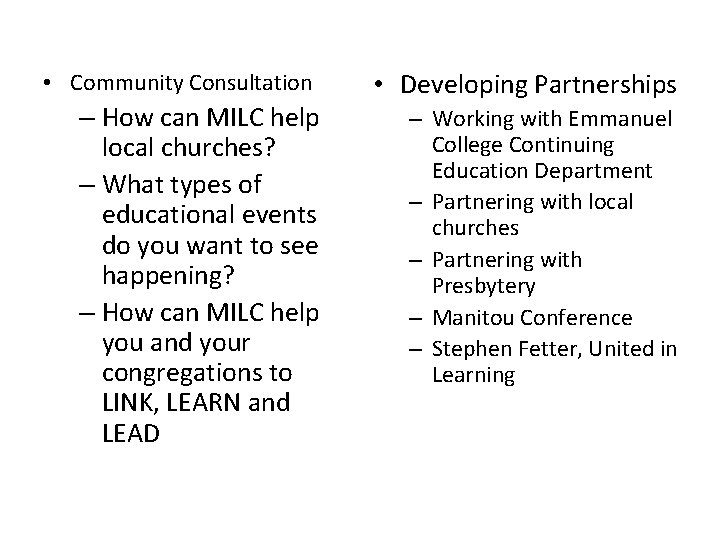 • Community Consultation
– How can MILC help local churches?
– What types of educational events do you want to see happening?
– How can MILC help you and your congregations to LINK, LEARN and LEAD

• Developing Partnerships
– Working with Emmanuel College Continuing Education Department
– Partnering with local churches
– Partnering with Presbytery
– Manitou Conference
– Stephen Fetter, United in Learning